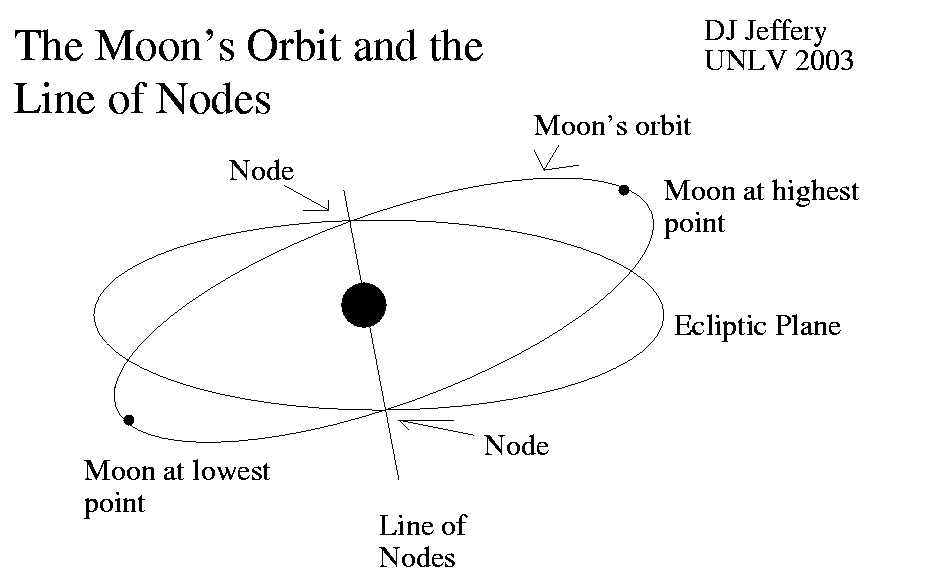 The Moon's Orbit and the Line of Nodes

DJ Jeffery
UNLV 2003

Moon's orbit

Node

Moon at highest point

Ecliptic Plane

Node

Moon at lowest point

Line of Nodes